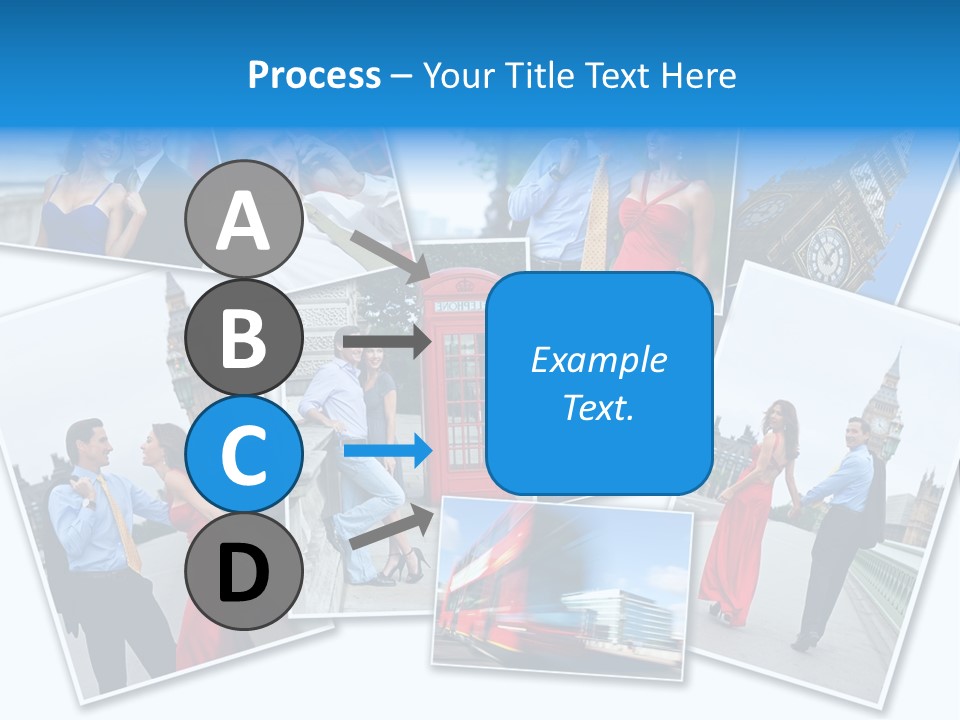 Process – Your Title Text Here

A

B

C

D

Example Text.

TELEPHONE